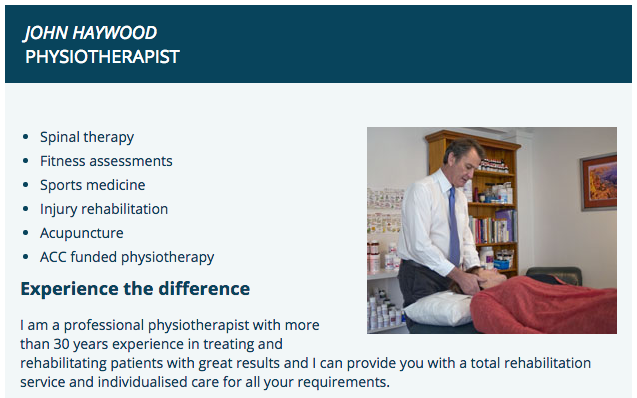 JOHN HAYWOOD
PHYSIOTHERAPIST

- Spinal therapy
- Fitness assessments
- Sports medicine
- Injury rehabilitation
- Acupuncture
- ACC funded physiotherapy

Experience the difference

I am a professional physiotherapist with more than 30 years experience in treating and rehabilitating patients with great results and I can provide you with a total rehabilitation service and individualised care for all your requirements.